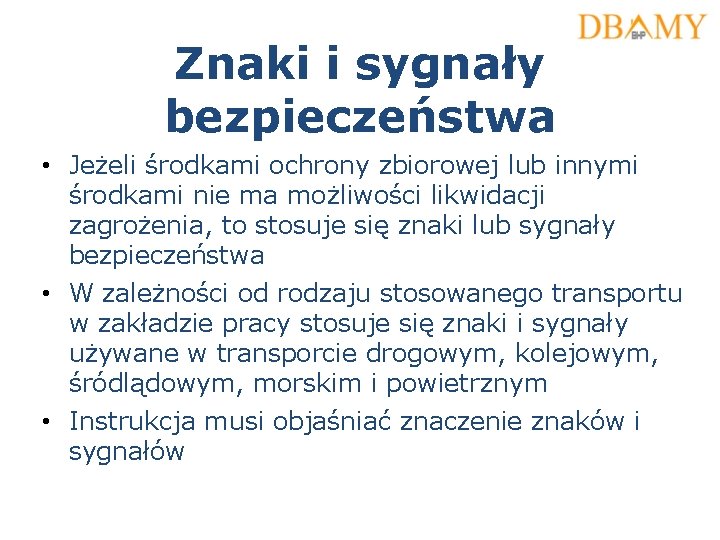 DBAMY
BHP

Znaki i sygnały bezpieczeństwa

• Jeżeli środkami ochrony zbiorowej lub innymi środkami nie ma możliwości likwidacji zagrożenia, to stosuje się znaki lub sygnały bezpieczeństwa

• W zależności od rodzaju stosowanego transportu w zakładzie pracy stosuje się znaki i sygnały używane w transporcie drogowym, kolejowym, śródlądowym, morskim i powietrznym

• Instrukcja musi objaśniać znaczenie znaków i sygnałów